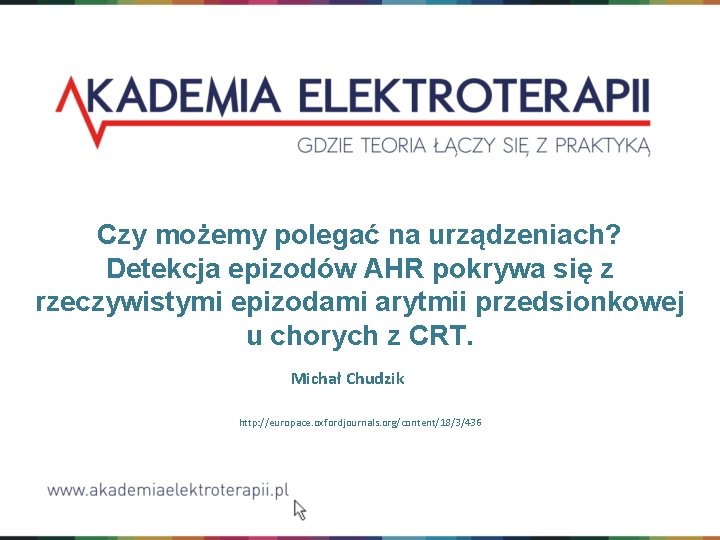 AKADEMIA ELEKTROTERAPII
GDZIE TEORIA ŁĄCZY SIĘ Z PRAKTYKĄ

Czy możemy polegać na urządzeniach? Detekcja epizodów AHR pokrywa się z rzeczywistymi epizodami arytmii przedsionkowej u chorych z CRT.

Michał Chudzik

http://europace.oxfordjournals.org/content/18/3/436

www.akademiaelektroterapii.pl